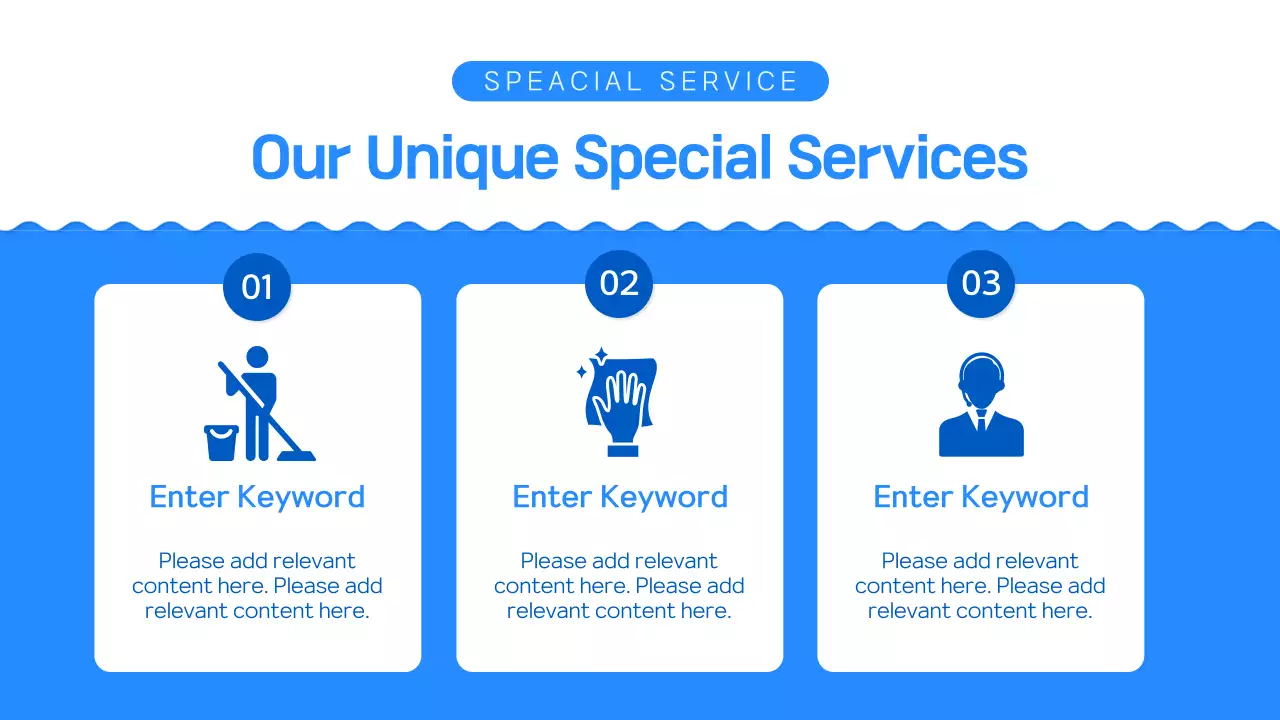 SPEACIAL SERVICE

Our Unique Special Services

01

Enter Keyword

Please add relevant content here. Please add relevant content here.

02

Enter Keyword

Please add relevant content here. Please add relevant content here.

03

Enter Keyword

Please add relevant content here. Please add relevant content here.